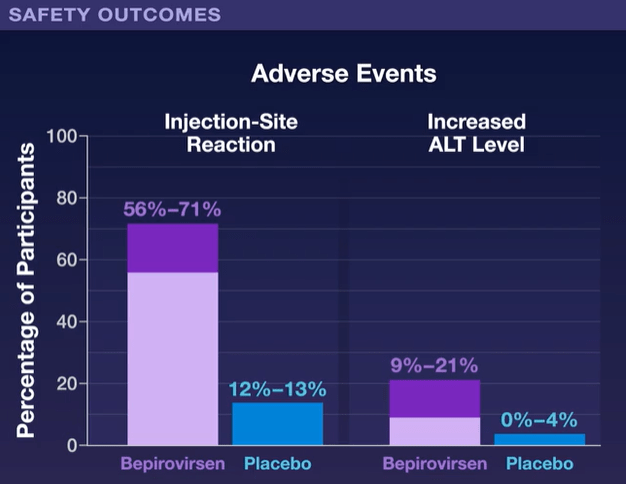 SAFETY OUTCOMES

Adverse Events

Injection-Site Reaction

Increased ALT Level

Percentage of Participants

100
80
60
40
20
0

56%–71%
12%–13%
9%–21%
0%–4%

Bepirovirsen Placebo Bepirovirsen Placebo